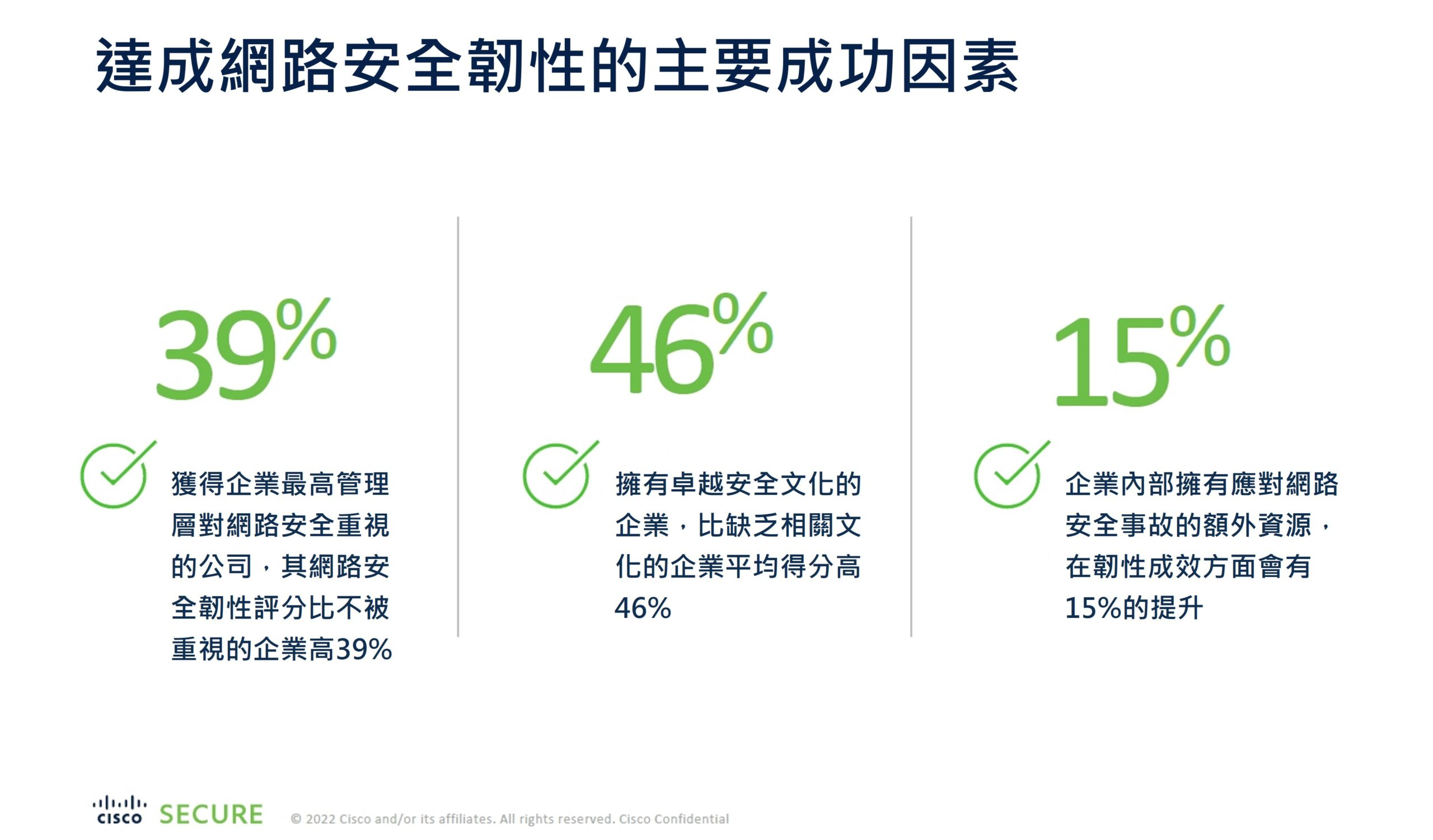 達成網路安全韌性的主要成功因素

39%

獲得企業最高管理層對網路安全重視的公司，其網路安全韌性評分比不被重視的企業高39%

46%

擁有卓越安全文化的企業，比缺乏相關文化的企業平均得分高46%

15%

企業內部擁有應對網路安全事故的額外資源，在韌性成效方面會有15%的提升

cisco SECURE © 2022 Cisco and/or its affiliates. All rights reserved. Cisco Confidential